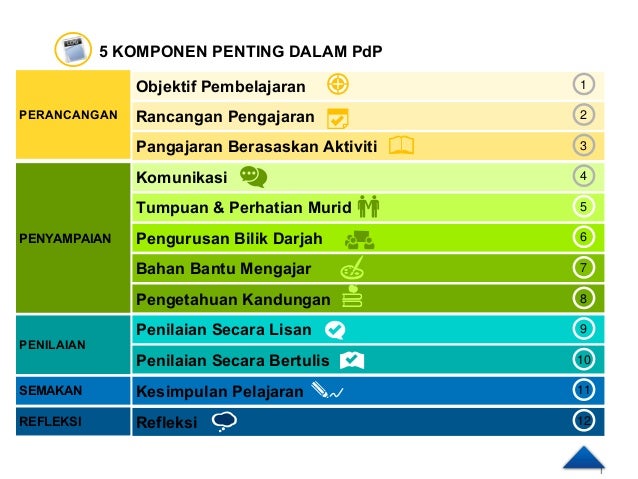 5 KOMPONEN PENTING DALAM PdP

| | | |
|---|---|---|
| PERANCANGAN | Objektif Pembelajaran | 1 |
| | Rancangan Pengajaran | 2 |
| | Pangajaran Berasaskan Aktiviti | 3 |
| PENYAMPAIAN | Komunikasi | 4 |
| | Tumpuan & Perhatian Murid | 5 |
| | Pengurusan Bilik Darjah | 6 |
| | Bahan Bantu Mengajar | 7 |
| | Pengetahuan Kandungan | 8 |
| PENILAIAN | Penilaian Secara Lisan | 9 |
| | Penilaian Secara Bertulis | 10 |
| SEMAKAN | Kesimpulan Pelajaran | 11 |
| REFLEKSI | Refleksi | 12 |